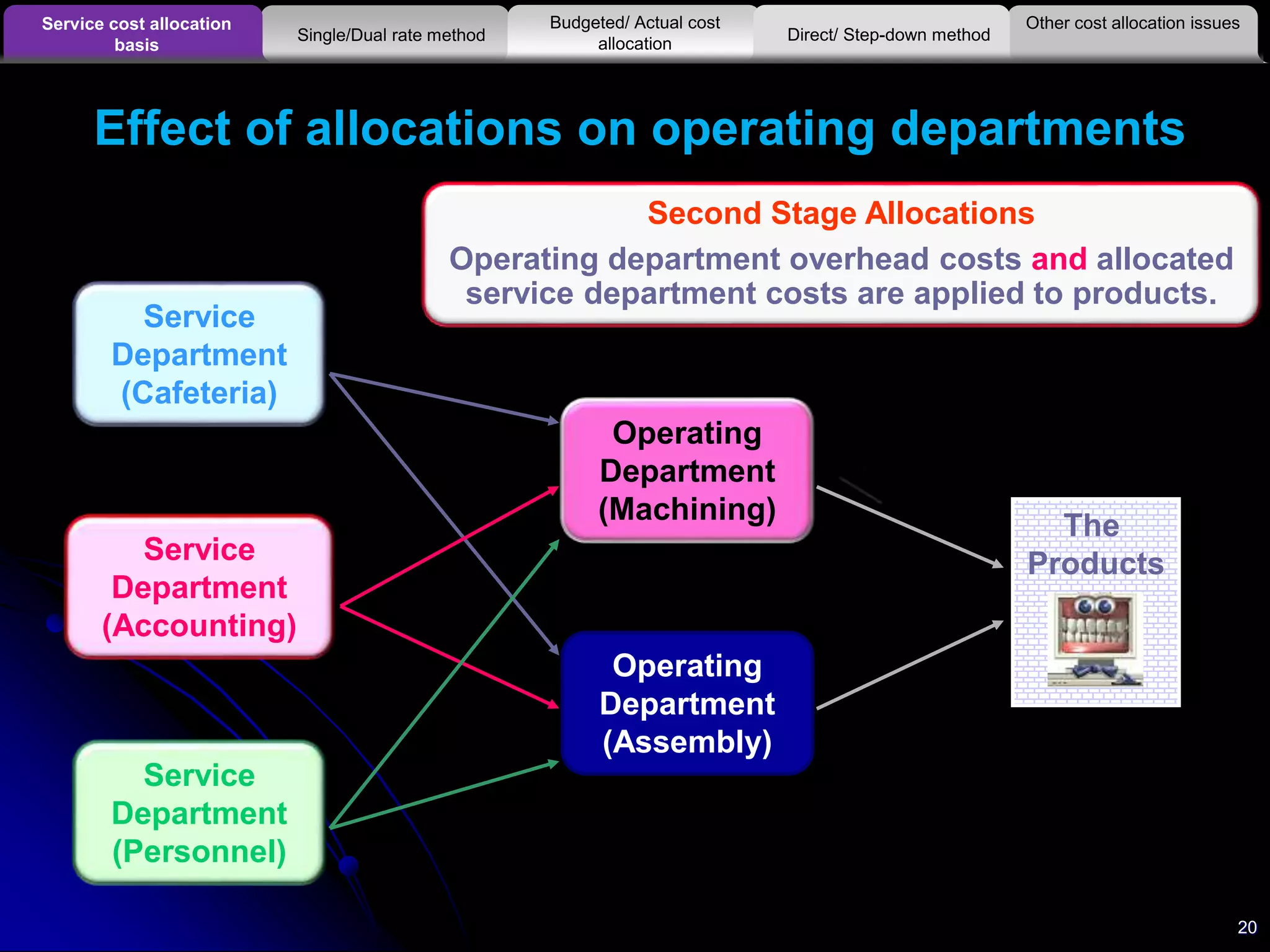 Service cost allocation basis

Single/Dual rate method

Budgeted/ Actual cost allocation

Direct/ Step-down method

Other cost allocation issues

Effect of allocations on operating departments

Second Stage Allocations

Operating department overhead costs and allocated service department costs are applied to products.

Service Department (Cafeteria)

Service Department (Accounting)

Service Department (Personnel)

Operating Department (Machining)

Operating Department (Assembly)

The Products

20